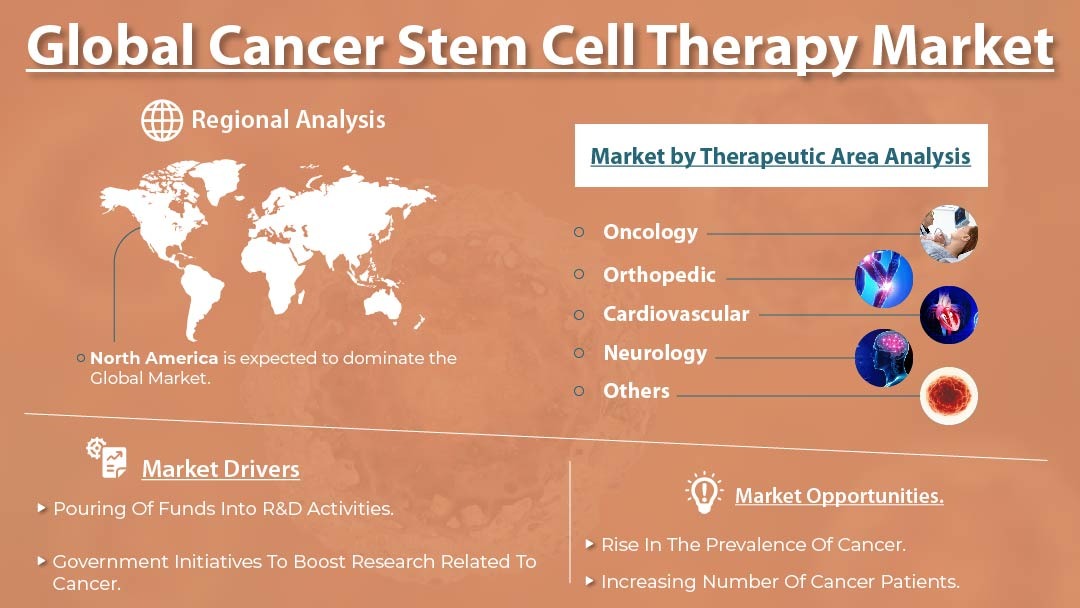 Global Cancer Stem Cell Therapy Market

Regional Analysis

North America is expected to dominate the Global Market.

Market by Therapeutic Area Analysis

Oncology
Orthopedic
Cardiovascular
Neurology
Others

Market Drivers

Pouring Of Funds Into R&D Activities.

Government Initiatives To Boost Research Related To Cancer.

Market Opportunities.

Rise In The Prevalence Of Cancer.

Increasing Number Of Cancer Patients.